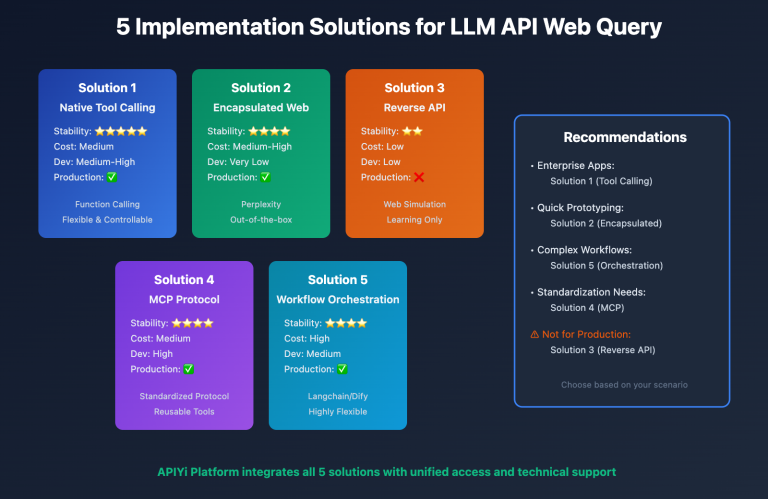 5 Implementation Solutions for LLM API Web Query

Solution 1
Native Tool Calling
Stability: ⭐⭐⭐⭐⭐
Cost: Medium
Dev: Medium-High
Production: ✅
Function Calling
Flexible & Controllable

Solution 2
Encapsulated Web
Stability: ⭐⭐⭐⭐
Cost: Medium-High
Dev: Very Low
Production: ✅
Perplexity
Out-of-the-box

Solution 3
Reverse API
Stability: ⭐⭐
Cost: Low
Dev: Low
Production: ❌
Web Simulation
Learning Only

Solution 4
MCP Protocol
Stability: ⭐⭐⭐⭐
Cost: Medium
Dev: High
Production: ✅
Standardized Protocol
Reusable Tools

Solution 5
Workflow Orchestration
Stability: ⭐⭐⭐⭐
Cost: High
Dev: Medium
Production: ✅
Langchain/Dify
Highly Flexible

Recommendations
• Enterprise Apps:
Solution 1 (Tool Calling)
• Quick Prototyping:
Solution 2 (Encapsulated)
• Complex Workflows:
Solution 5 (Orchestration)
• Standardization Needs:
Solution 4 (MCP)
⚠ Not for Production:
Solution 3 (Reverse API)
Choose based on your scenario

APIYi Platform integrates all 5 solutions with unified access and technical support